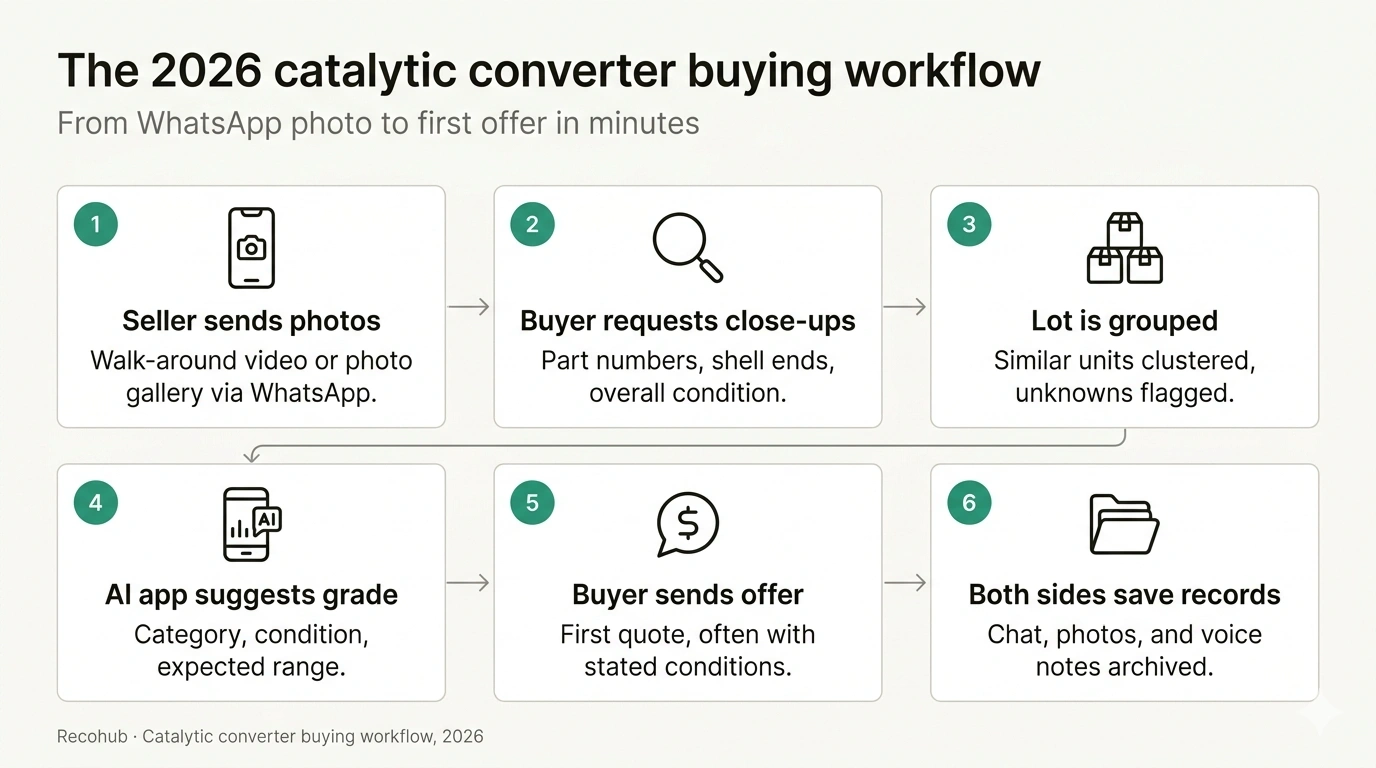 The 2026 catalytic converter buying workflow

From WhatsApp photo to first offer in minutes

1

Seller sends photos

Walk-around video or photo gallery via WhatsApp.

2

Buyer requests close-ups

Part numbers, shell ends, overall condition.

3

Lot is grouped

Similar units clustered, unknowns flagged.

4

AI

AI app suggests grade

Category, condition, expected range.

5

$

Buyer sends offer

First quote, often with stated conditions.

6

Both sides save records

Chat, photos, and voice notes archived.

Recohub · Catalytic converter buying workflow, 2026